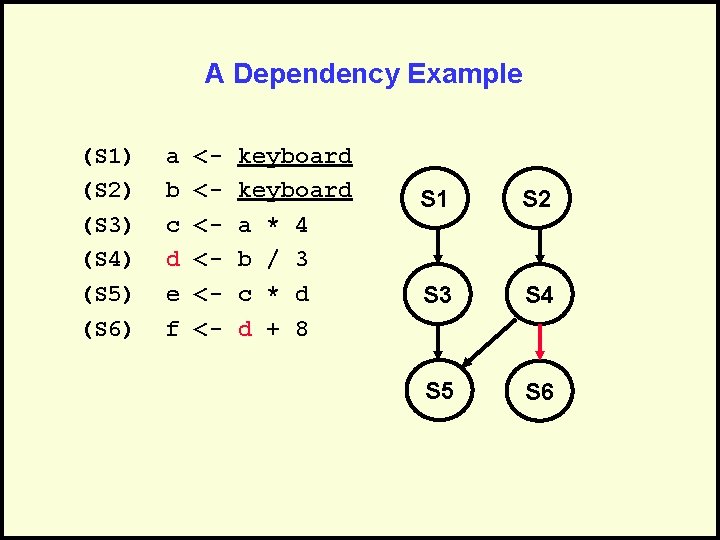 A Dependency Example

(S1) a <- keyboard
(S2) b <- keyboard
(S3) c <- a * 4
(S4) d <- b / 3
(S5) e <- c * d
(S6) f <- d + 8

S1
S2
S3
S4
S5
S6